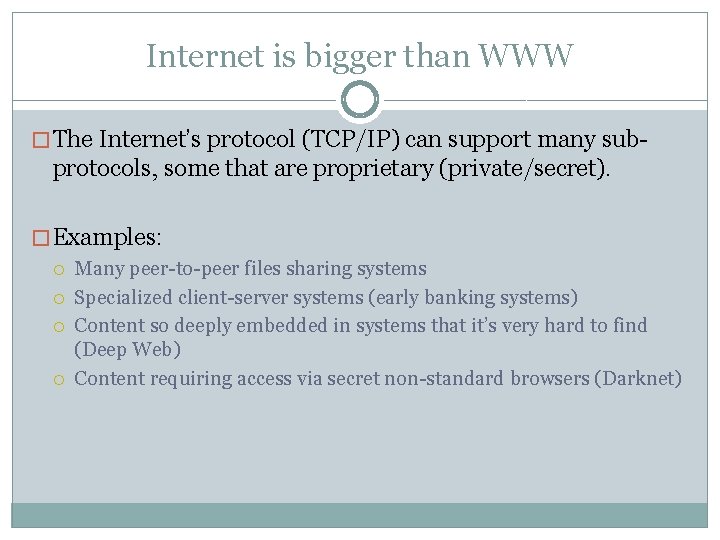 Internet is bigger than WWW

The Internet's protocol (TCP/IP) can support many sub-protocols, some that are proprietary (private/secret).

Examples:

Many peer-to-peer files sharing systems

Specialized client-server systems (early banking systems)

Content so deeply embedded in systems that it's very hard to find (Deep Web)

Content requiring access via secret non-standard browsers (Darknet)